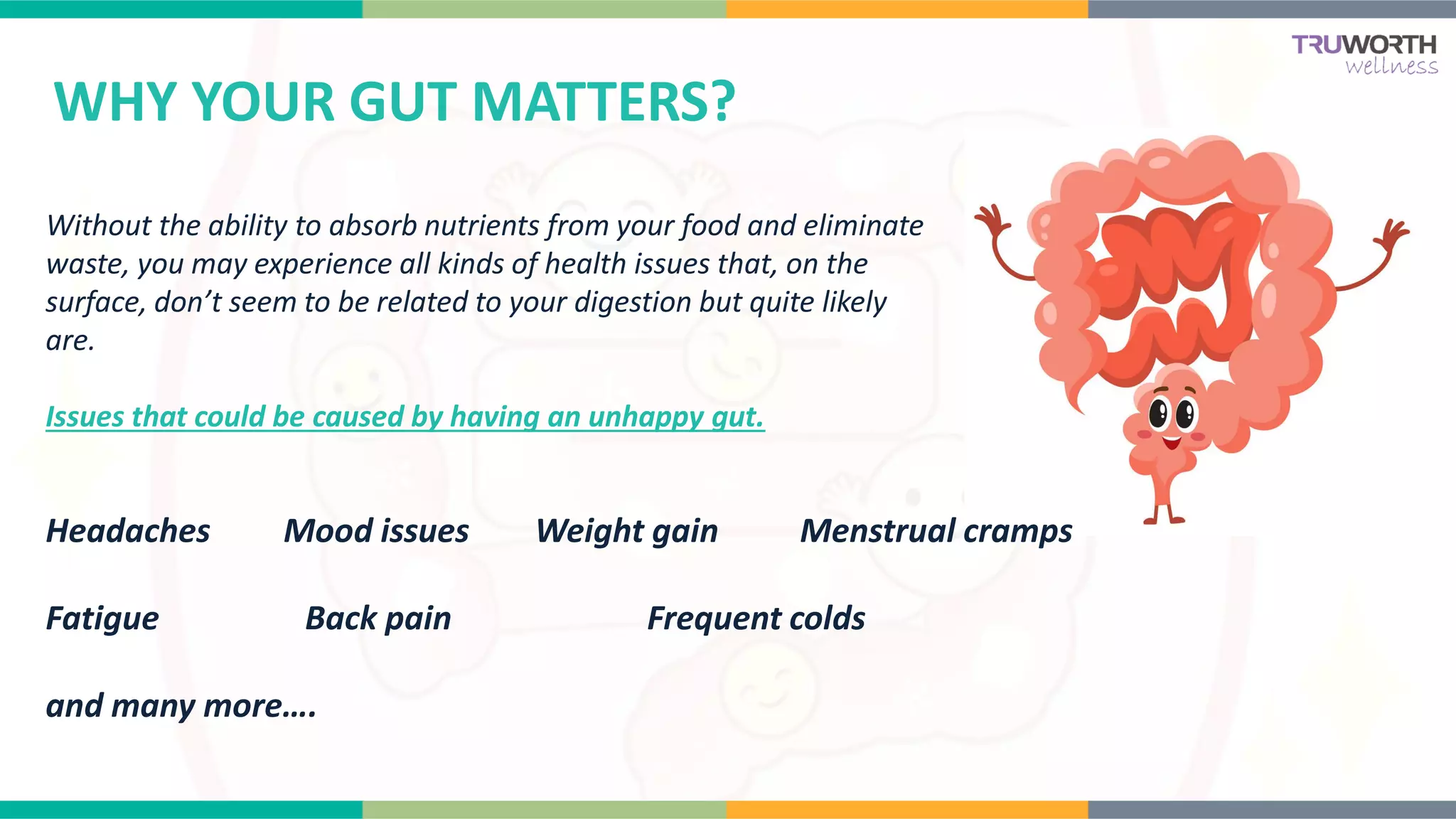 TRUWORTH
wellness

WHY YOUR GUT MATTERS?

Without the ability to absorb nutrients from your food and eliminate waste, you may experience all kinds of health issues that, on the surface, don’t seem to be related to your digestion but quite likely are.

Issues that could be caused by having an unhappy gut.

Headaches Mood issues Weight gain Menstrual cramps

Fatigue Back pain Frequent colds

and many more….